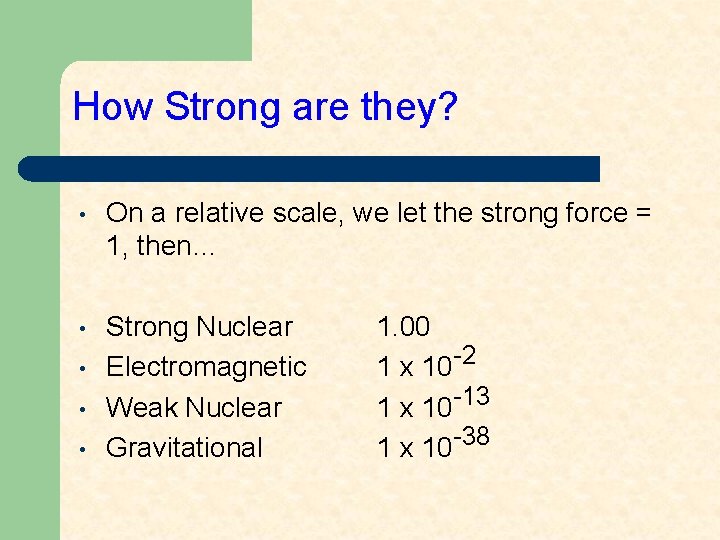 How Strong are they?

• On a relative scale, we let the strong force = 1, then…

• Strong Nuclear 1.00
• Electromagnetic $1 \times 10^{-2}$
• Weak Nuclear $1 \times 10^{-13}$
• Gravitational $1 \times 10^{-38}$